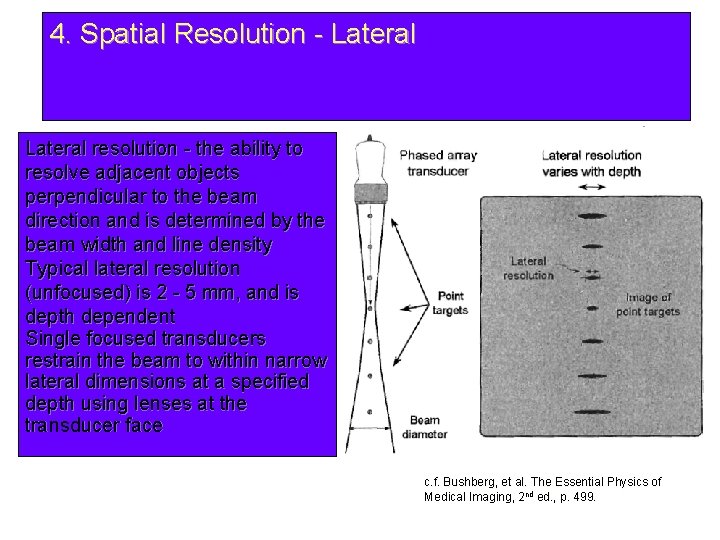 4. Spatial Resolution - Lateral

Lateral resolution - the ability to resolve adjacent objects perpendicular to the beam direction and is determined by the beam width and line density
Typical lateral resolution (unfocused) is 2 - 5 mm, and is depth dependent
Single focused transducers restrain the beam to within narrow lateral dimensions at a specified depth using lenses at the transducer face

Phased array transducer

Point targets

Beam diameter

Lateral resolution varies with depth

Lateral resolution

Image of point targets

c.f. Bushberg, et al. The Essential Physics of Medical Imaging, 2$^{nd}$ ed., p. 499.